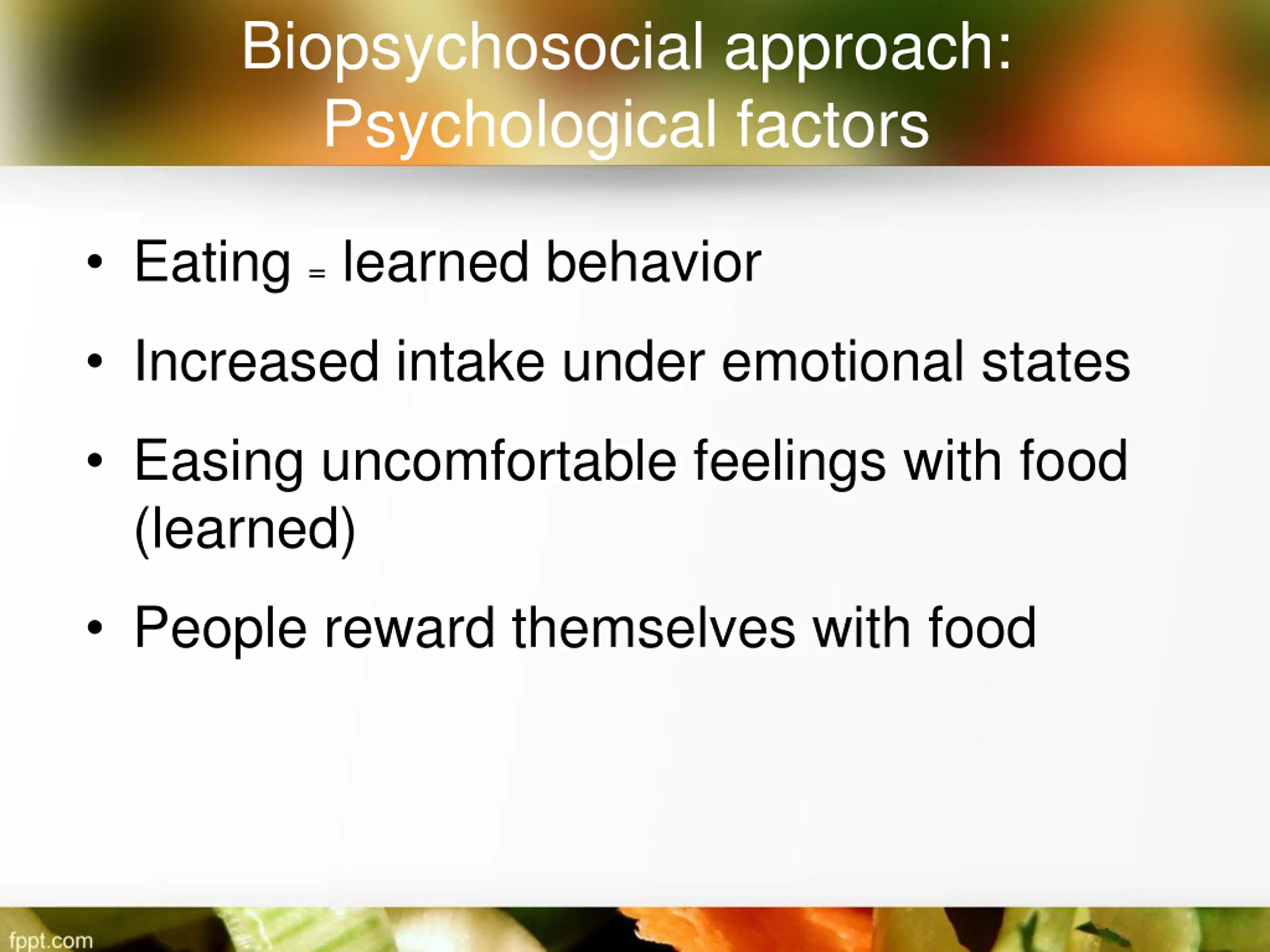 Biopsychosocial approach: Psychological factors

• Eating = learned behavior

• Increased intake under emotional states

• Easing uncomfortable feelings with food (learned)

• People reward themselves with food

fppt.com